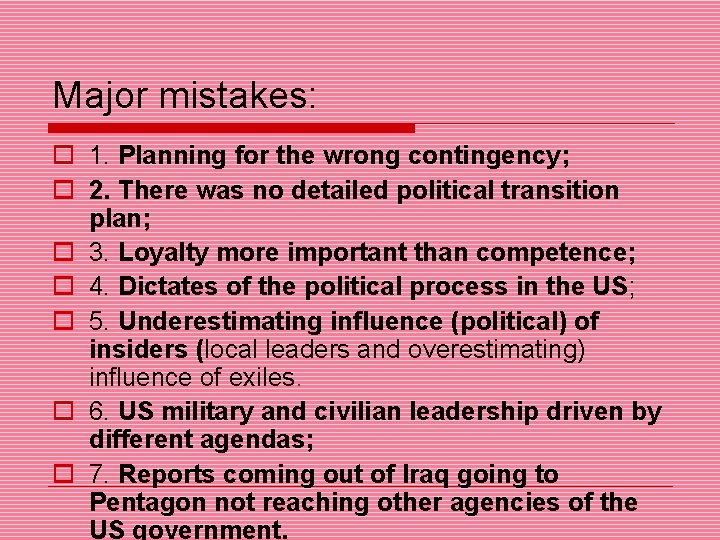 Major mistakes:

1. Planning for the wrong contingency;

2. There was no detailed political transition plan;

3. Loyalty more important than competence;

4. Dictates of the political process in the US;

5. Underestimating influence (political) of insiders (local leaders and overestimating) influence of exiles.

6. US military and civilian leadership driven by different agendas;

7. Reports coming out of Iraq going to Pentagon not reaching other agencies of the US government.